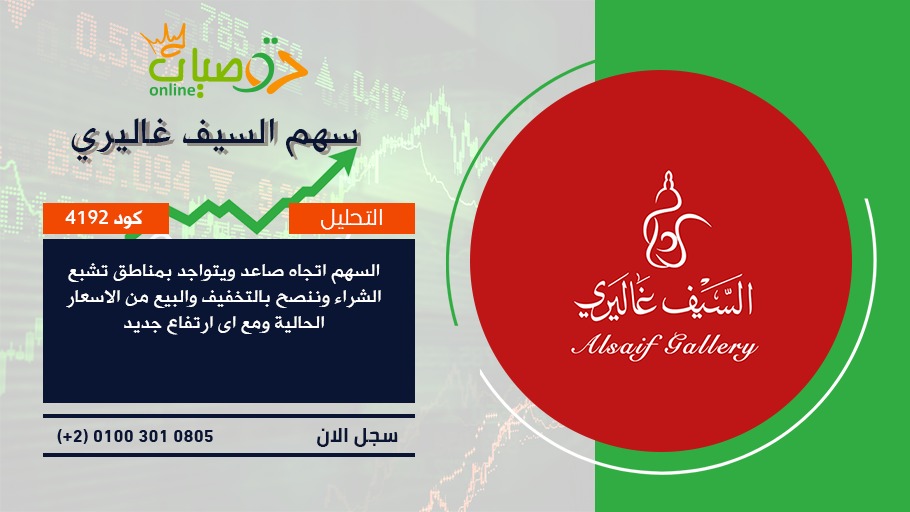 توصيات
online

سهم السيف غاليري

التحليل

كود 4192

السهم اتجاه صاعد ويتواجد بمناطق تشبع الشراء وننصح بالتخفيف والبيع من الاسعار الحالية ومع اى ارتفاع جديد

سجل الان

(+2) 0100 301 0805

السّيف غاليري
Alsaif Gallery